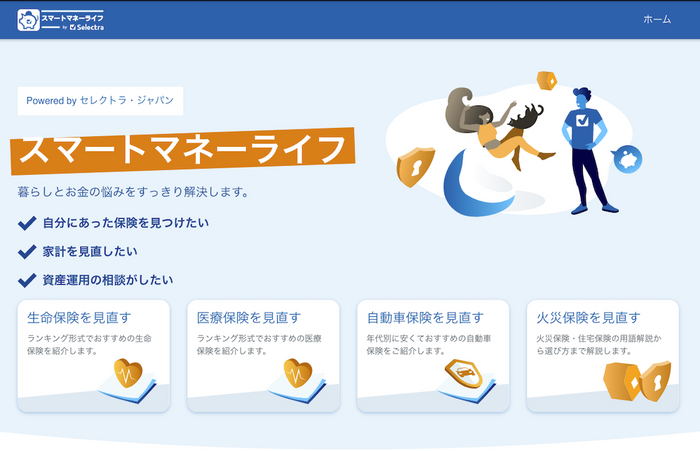 スマートマネーライフ
by Selectra

ホーム

Powered by セレクトラ・ジャパン

スマートマネーライフ

暮らしとお金の悩みをすっきり解決します。

自分にあった保険を見つけたい

家計を見直したい

資産運用の相談がしたい

生命保険を見直す
ランキング形式でおすすめの生命保険を紹介します。

医療保険を見直す
ランキング形式でおすすめの医療保険を紹介します。

自動車保険を見直す
年代別に安くておすすめの自動車保険をご紹介します。

火災保険を見直す
火災保険・住宅保険の用語解説から選び方まで解説します。